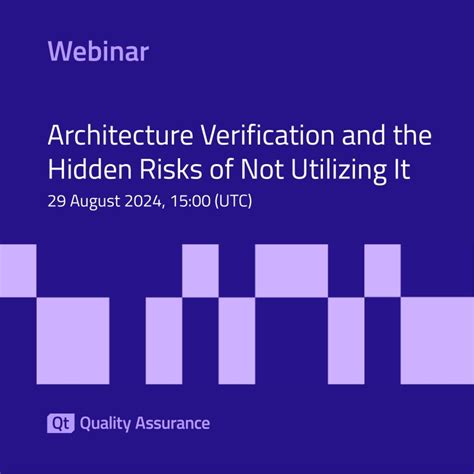 Webinar

Architecture Verification and the Hidden Risks of Not Utilizing It

29 August 2024, 15:00 (UTC)

Qt Quality Assurance